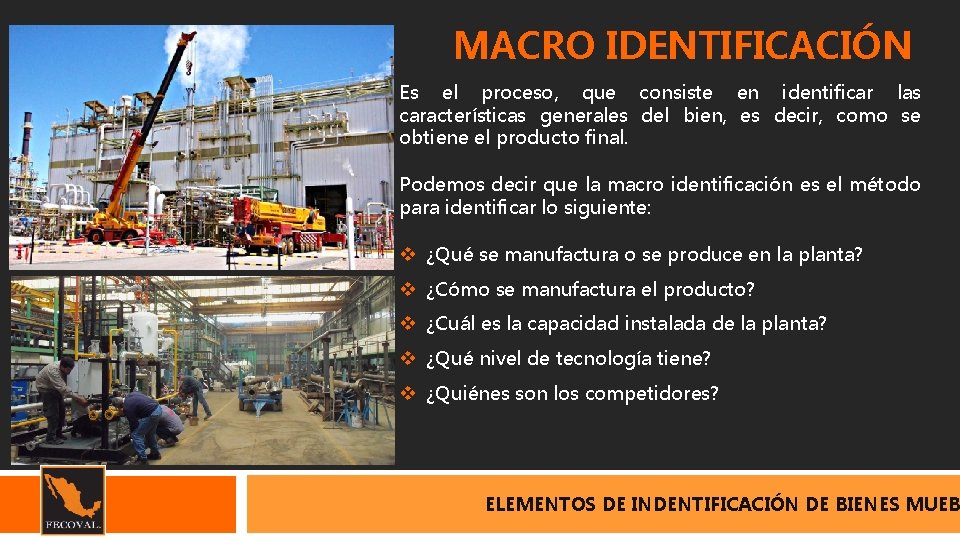 MACRO IDENTIFICACIÓN

Es el proceso, que consiste en identificar las características generales del bien, es decir, como se obtiene el producto final.

Podemos decir que la macro identificación es el método para identificar lo siguiente:

❖ ¿Qué se manufactura o se produce en la planta?
❖ ¿Cómo se manufactura el producto?
❖ ¿Cuál es la capacidad instalada de la planta?
❖ ¿Qué nivel de tecnología tiene?
❖ ¿Quiénes son los competidores?

FECOVAL

ELEMENTOS DE INDENTIFICACIÓN DE BIENES MUEB